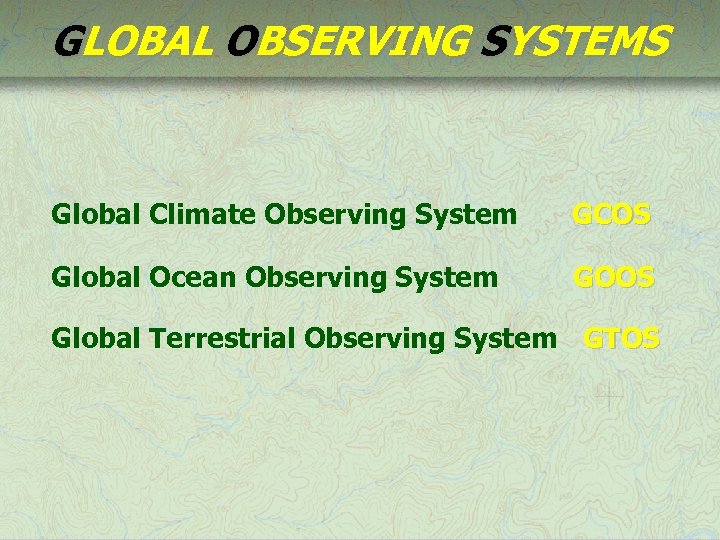 GLOBAL OBSERVING SYSTEMS

Global Climate Observing System GCOS

Global Ocean Observing System GOOS

Global Terrestrial Observing System GTOS